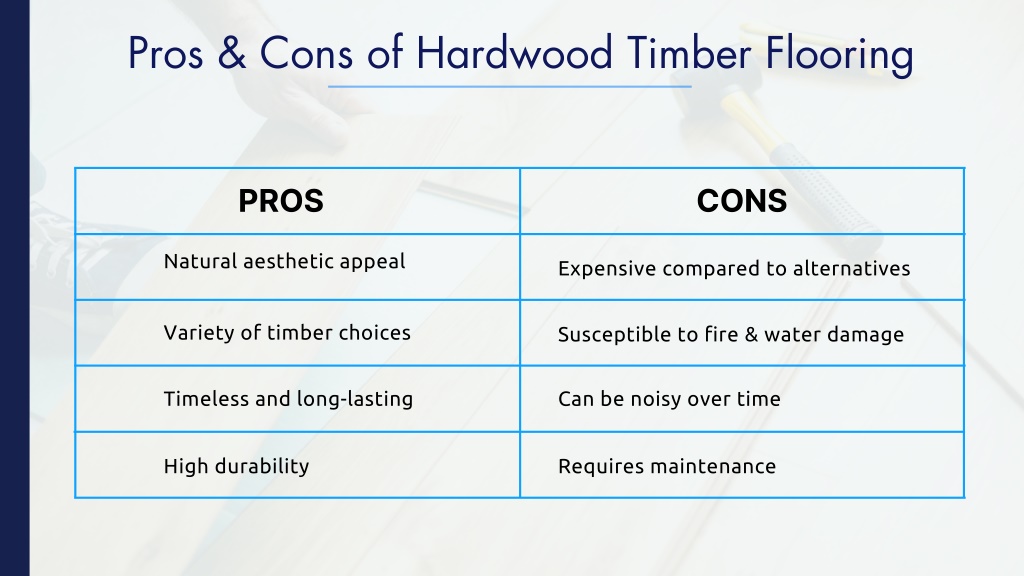 Pros & Cons of Hardwood Timber Flooring

| PROS | CONS |
|---|---|
| Natural aesthetic appeal | Expensive compared to alternatives |
| Variety of timber choices | Susceptible to fire & water damage |
| Timeless and long-lasting | Can be noisy over time |
| High durability | Requires maintenance |